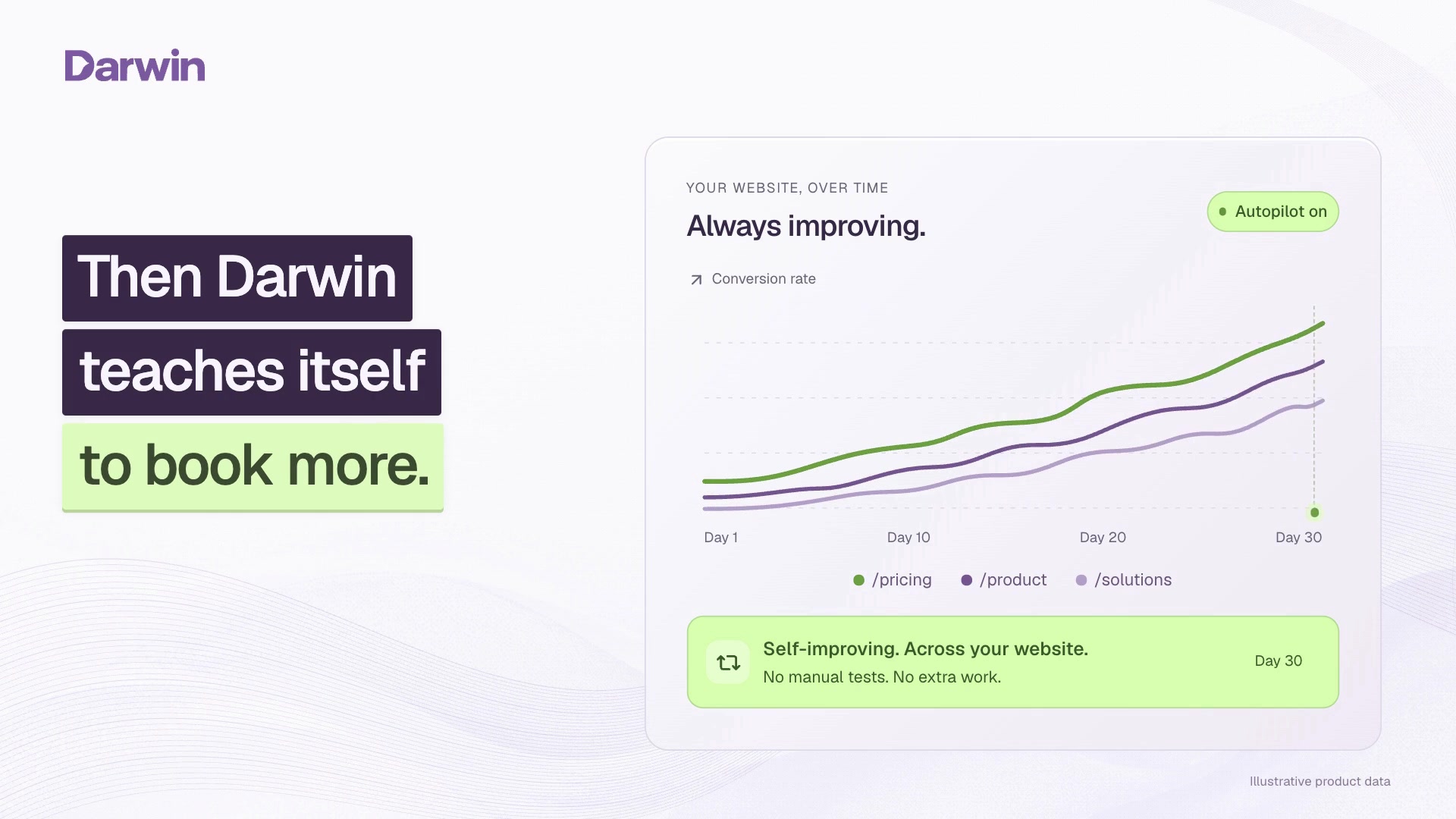 Darwin

Then Darwin teaches itself to book more.

YOUR WEBSITE, OVER TIME

Always improving.

Autopilot on

Conversion rate

Day 1 Day 10 Day 20 Day 30

/pricing /product /solutions

Self-improving. Across your website.
No manual tests. No extra work.

Day 30

Illustrative product data